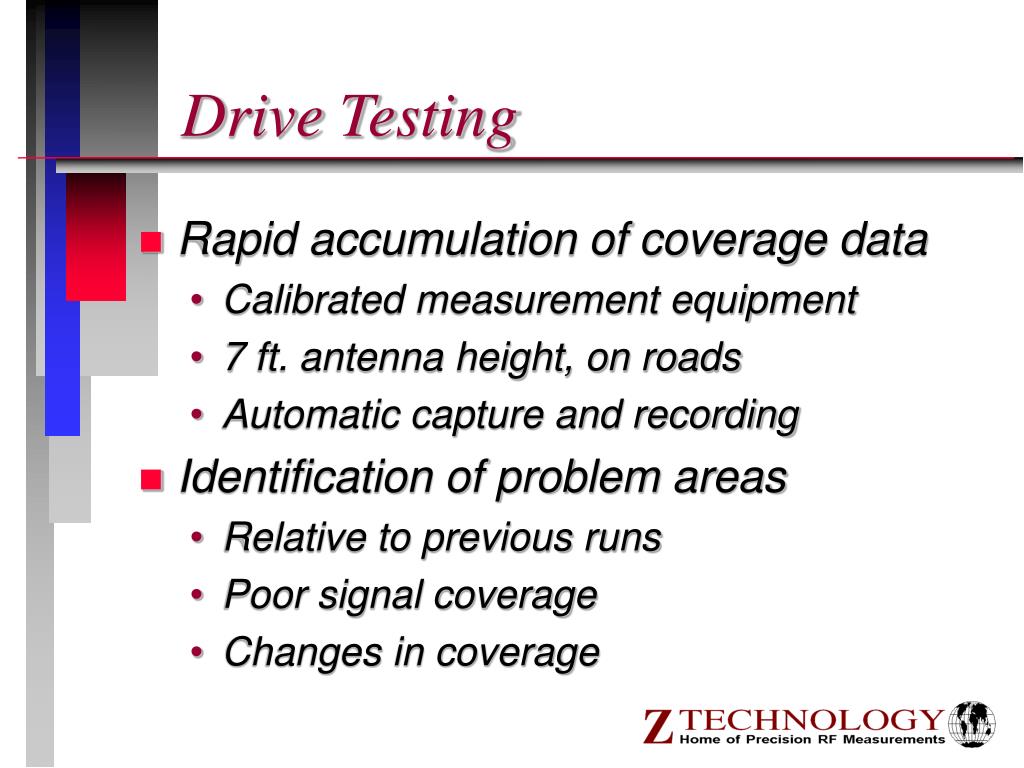 Drive Testing

- Rapid accumulation of coverage data
  - Calibrated measurement equipment
  - 7 ft. antenna height, on roads
  - Automatic capture and recording
- Identification of problem areas
  - Relative to previous runs
  - Poor signal coverage
  - Changes in coverage

Z TECHNOLOGY
Home of Precision RF Measurements